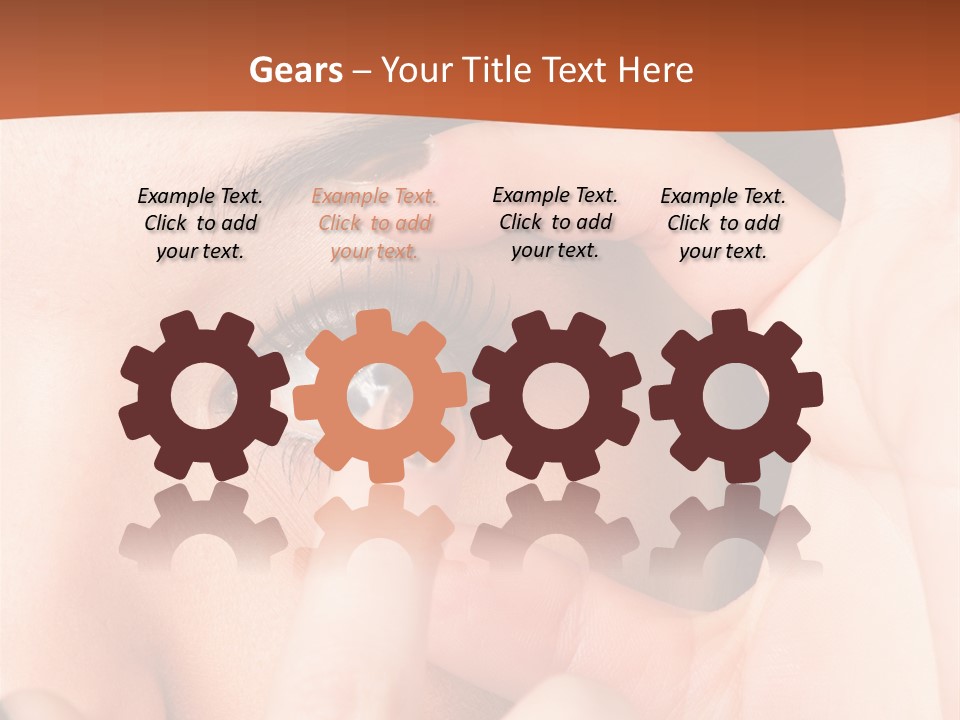 Gears – Your Title Text Here

Example Text. Click to add your text.

Example Text. Click to add your text.

Example Text. Click to add your text.

Example Text. Click to add your text.